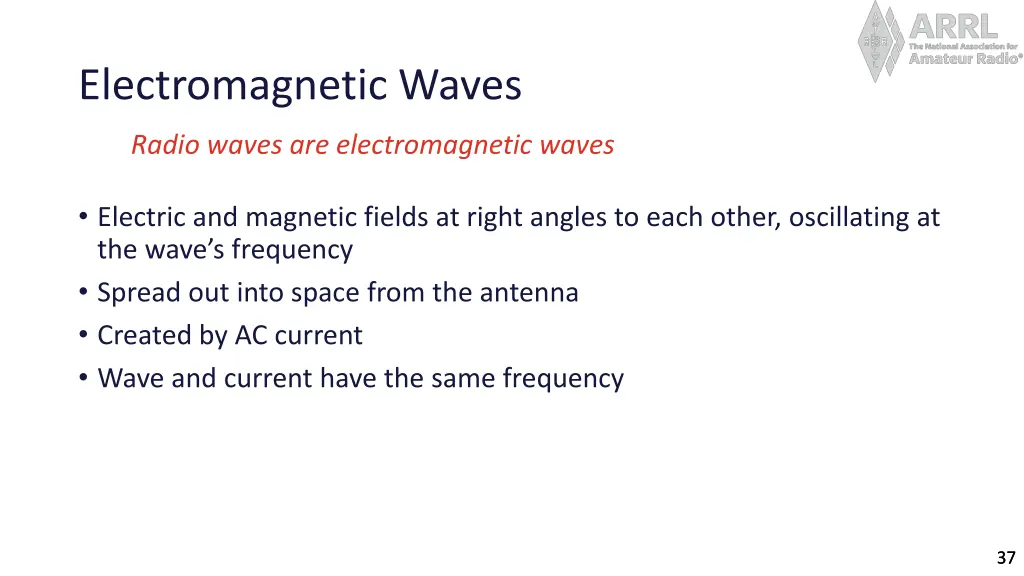 ARRL
The National Association for
Amateur Radio®

Electromagnetic Waves

Radio waves are electromagnetic waves

• Electric and magnetic fields at right angles to each other, oscillating at the wave's frequency
• Spread out into space from the antenna
• Created by AC current
• Wave and current have the same frequency

37